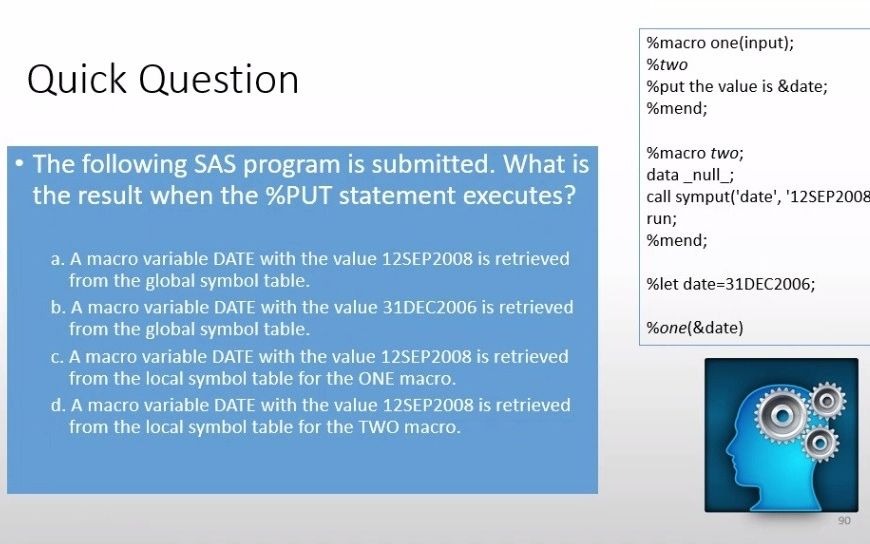 Quick Question

• The following SAS program is submitted. What is the result when the %PUT statement executes?

a. A macro variable DATE with the value 12SEP2008 is retrieved from the global symbol table.
b. A macro variable DATE with the value 31DEC2006 is retrieved from the global symbol table.
c. A macro variable DATE with the value 12SEP2008 is retrieved from the local symbol table for the ONE macro.
d. A macro variable DATE with the value 12SEP2008 is retrieved from the local symbol table for the TWO macro.

%macro one(input);
%two
%put the value is &date;
%mend;

%macro two;
data _null_;
call symput('date', '12SEP2008
run;
%mend;

%let date=31DEC2006;

%one(&date)

90